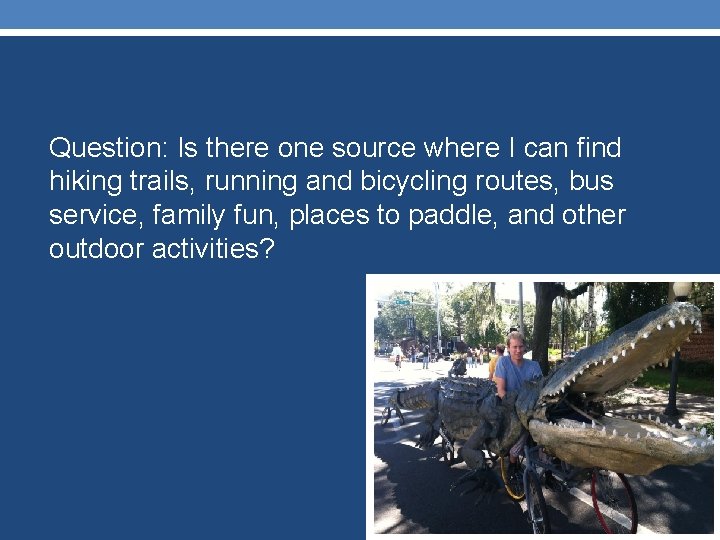 Question: Is there one source where I can find hiking trails, running and bicycling routes, bus service, family fun, places to paddle, and other outdoor activities?